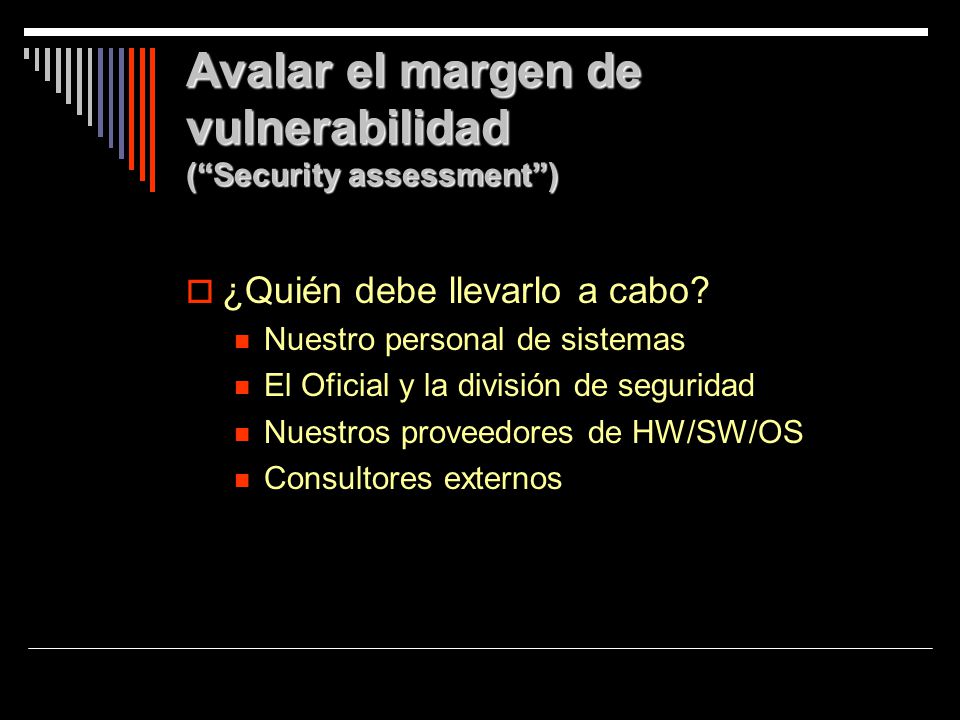 Avalar el margen de vulnerabilidad
(“Security assessment”)

¿Quién debe llevarlo a cabo?
Nuestro personal de sistemas
El Oficial y la división de seguridad
Nuestros proveedores de HW/SW/OS
Consultores externos